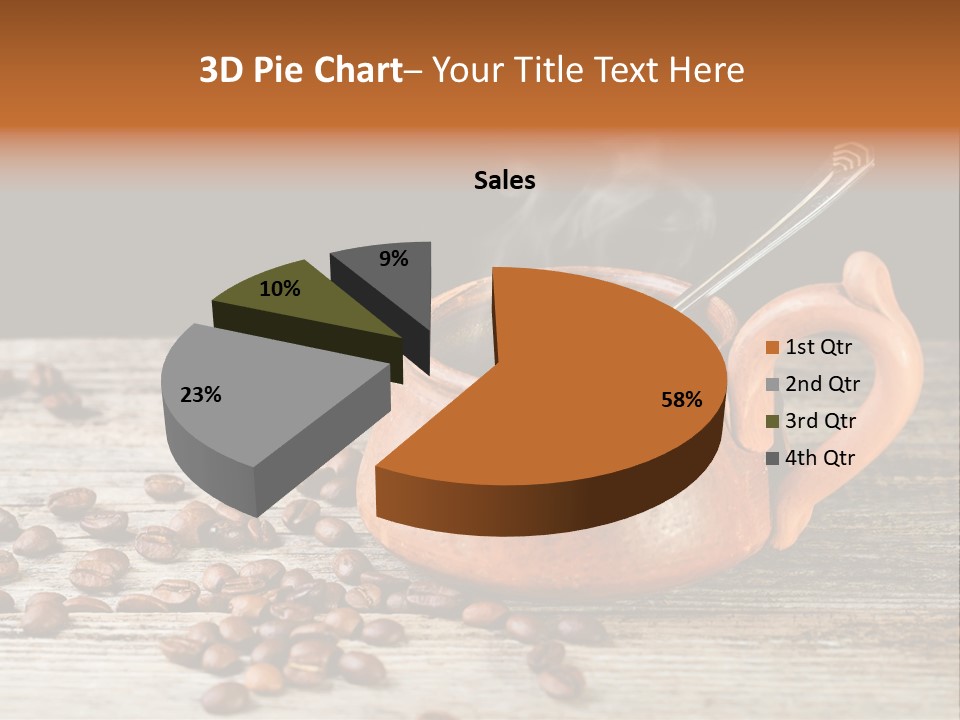 3D Pie Chart– Your Title Text Here

Sales

9%

10%

23%

58%

1st Qtr
2nd Qtr
3rd Qtr
4th Qtr